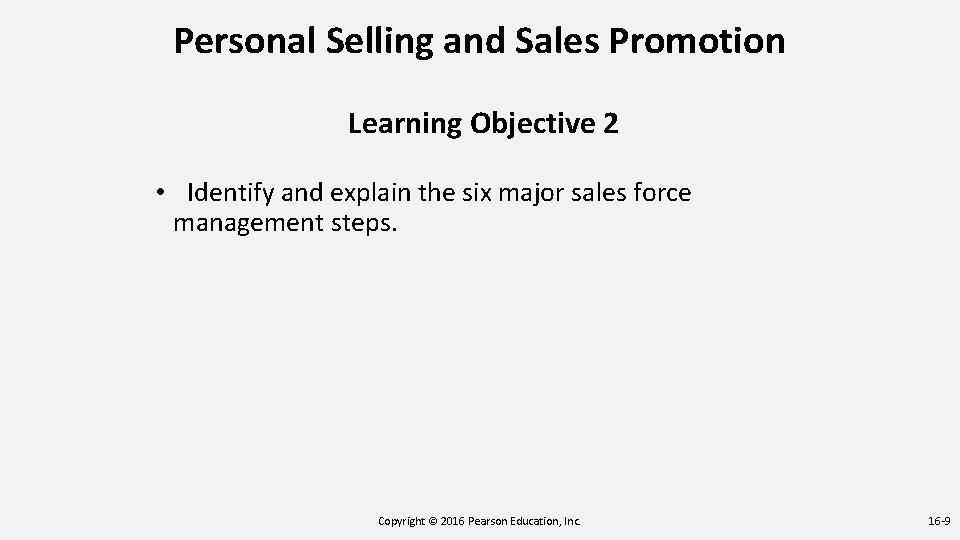 Personal Selling and Sales Promotion

Learning Objective 2

• Identify and explain the six major sales force management steps.

Copyright © 2016 Pearson Education, Inc.

16-9